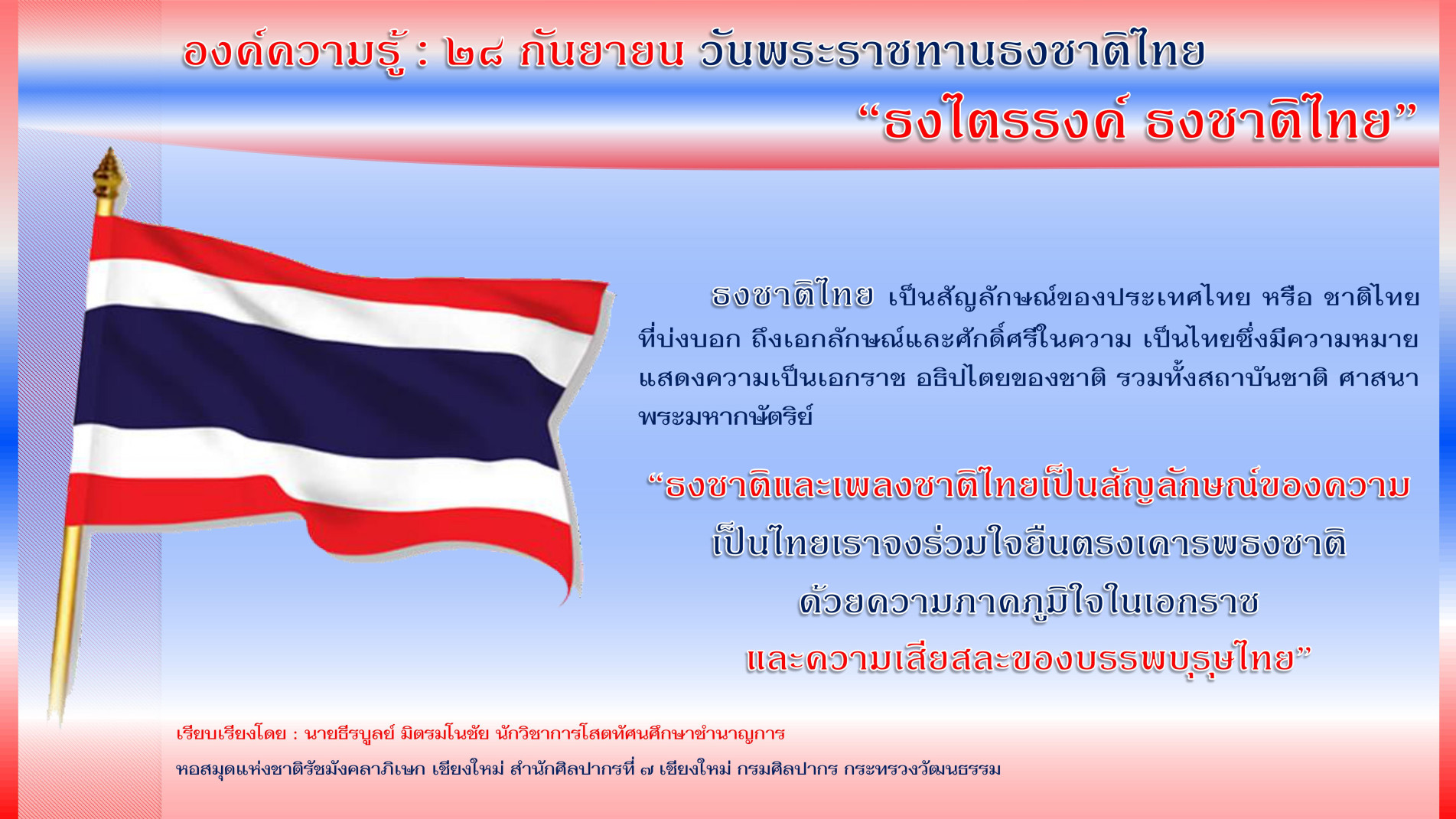 องค์ความรู้ : ๒๘ กันยายน วันพระราชทานธงชาติไทย

“ธงไตรรงค์ ธงชาติไทย”

ธงชาติไทย เป็นสัญลักษณ์ของประเทศไทย หรือ ชาติไทย ที่บ่งบอก ถึงเอกลักษณ์และศักดิ์ศรีในความ เป็นไทยซึ่งมีความหมาย แสดงความเป็นเอกราช อธิปไตยของชาติ รวมทั้งสถาบันชาติ ศาสนา พระมหากษัตริย์

“ธงชาติและเพลงชาติไทยเป็นสัญลักษณ์ของความ เป็นไทยเราจงร่วมใจยืนตรงเคารพธงชาติ ด้วยความภาคภูมิใจในเอกราช และความเสียสละของบรรพบุรุษไทย”

เรียบเรียงโดย : นายธีรบูลย์ มิตรมโนชัย นักวิชาการโสตทัศนศึกษาชำนาญการ

หอสมุดแห่งชาติรัชมังคลาภิเษก เชียงใหม่ สำนักศิลปากรที่ ๗ เชียงใหม่ กรมศิลปากร กระทรวงวัฒนธรรม